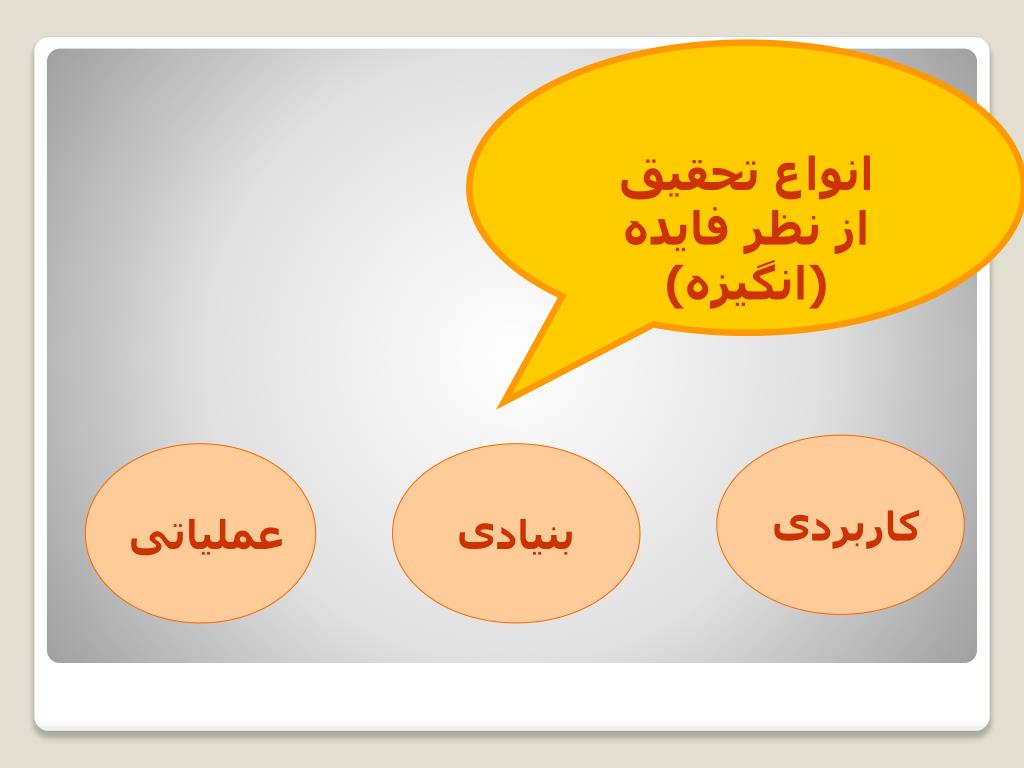 انواع تحقیق
از نظر فایده
(انگیزه)

کاربردی

بنیادی

عملیاتی